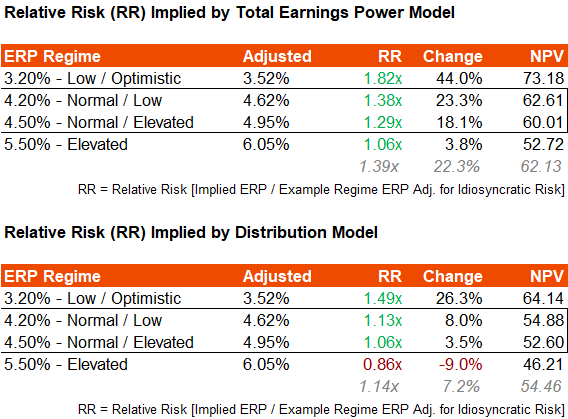 Relative Risk (RR) Implied by Total Earnings Power Model

| ERP Regime | Adjusted | RR | Change | NPV |
|---|---|---|---|---|
| 3.20% - Low / Optimistic | 3.52% | 1.82x | 44.0% | 73.18 |
| 4.20% - Normal / Low | 4.62% | 1.38x | 23.3% | 62.61 |
| 4.50% - Normal / Elevated | 4.95% | 1.29x | 18.1% | 60.01 |
| 5.50% - Elevated | 6.05% | 1.06x | 3.8% | 52.72 |
| | | 1.39x | 22.3% | 62.13 |

RR = Relative Risk [Implied ERP / Example Regime ERP Adj. for Idiosyncratic Risk]

Relative Risk (RR) Implied by Distribution Model

| ERP Regime | Adjusted | RR | Change | NPV |
|---|---|---|---|---|
| 3.20% - Low / Optimistic | 3.52% | 1.49x | 26.3% | 64.14 |
| 4.20% - Normal / Low | 4.62% | 1.13x | 8.0% | 54.88 |
| 4.50% - Normal / Elevated | 4.95% | 1.06x | 3.5% | 52.60 |
| 5.50% - Elevated | 6.05% | 0.86x | -9.0% | 46.21 |
| | | 1.14x | 7.2% | 54.46 |

RR = Relative Risk [Implied ERP / Example Regime ERP Adj. for Idiosyncratic Risk]